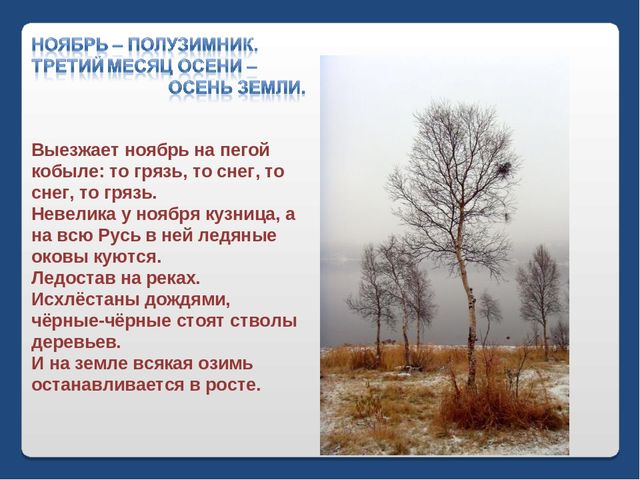 НОЯБРЬ – ПОЛУЗИМНИК.
ТРЕТИЙ МЕСЯЦ ОСЕНИ –
ОСЕНЬ ЗЕМЛИ.

Выезжает ноябрь на пегой кобыле: то грязь, то снег, то снег, то грязь.
Невелика у ноября кузница, а на всю Русь в ней ледяные оковы куются.
Ледостав на реках.
Исхлёстаны дождями, чёрные-чёрные стоят стволы деревьев.
И на земле всякая озимь останавливается в росте.